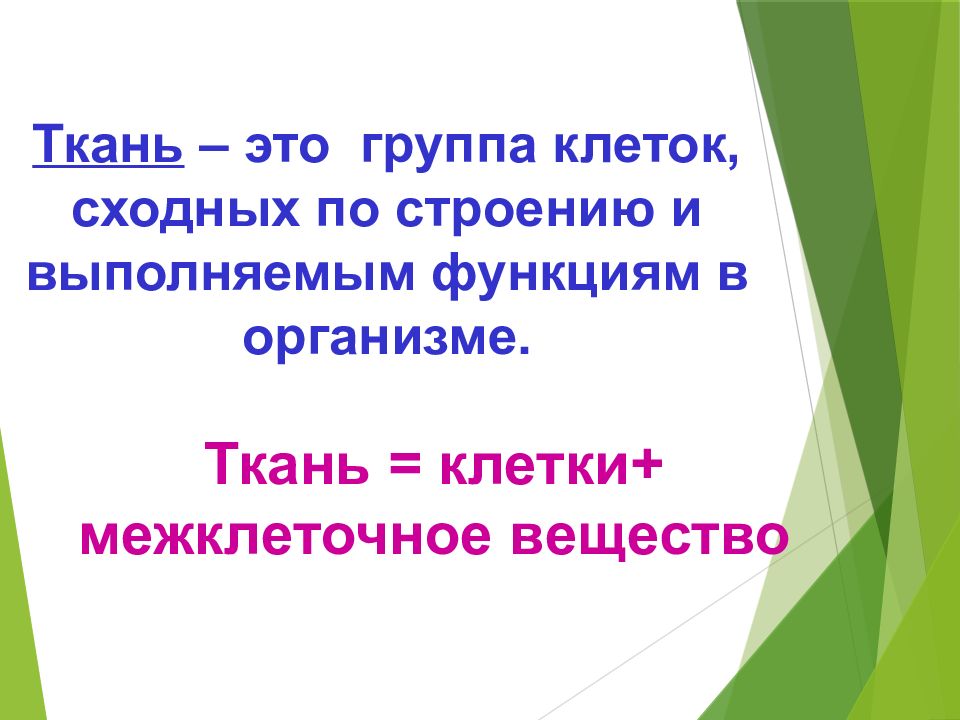 Ткань – это группа клеток, сходных по строению и выполняемым функциям в организме.

Ткань = клетки+ межклеточное вещество